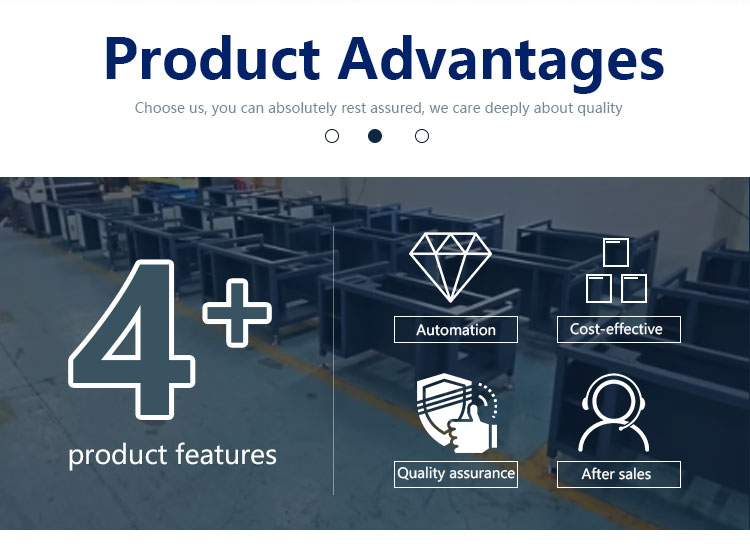 Product Advantages

Choose us, you can absolutely rest assured, we care deeply about quality

4+

product features

Automation

Cost-effective

Quality assurance

After sales